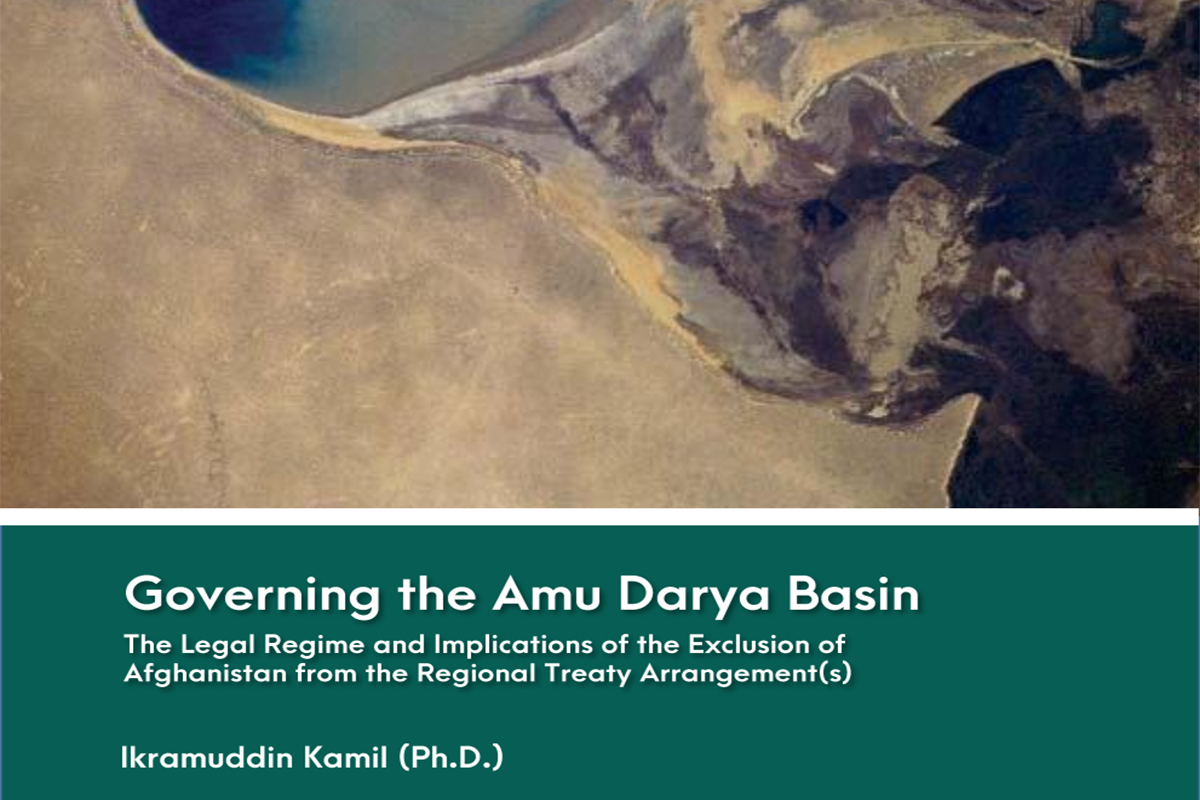 Governing the Amu Darya Basin

The Legal Regime and Implications of the Exclusion of Afghanistan from the Regional Treaty Arrangement(s)

Ikramuddin Kamil (Ph.D.)